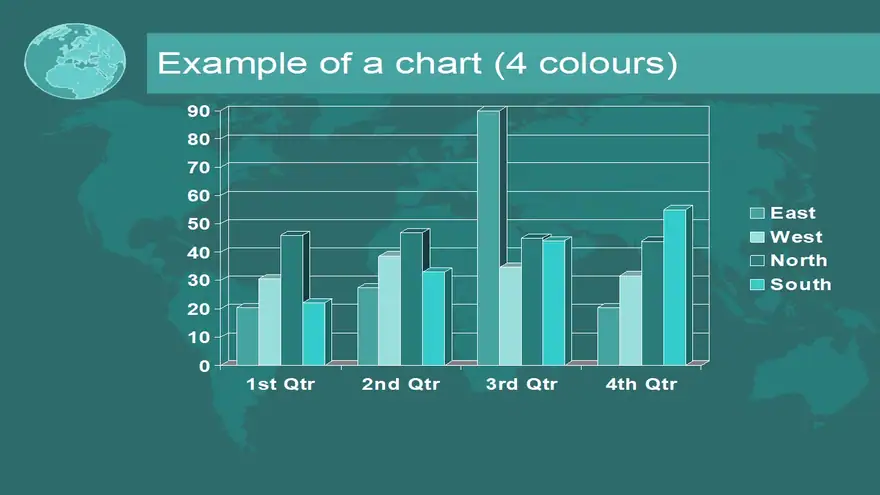 Example of a chart (4 colours)

90
80
70
60
50
40
30
20
10
0

1st Qtr
2nd Qtr
3rd Qtr
4th Qtr

East
West
North
South